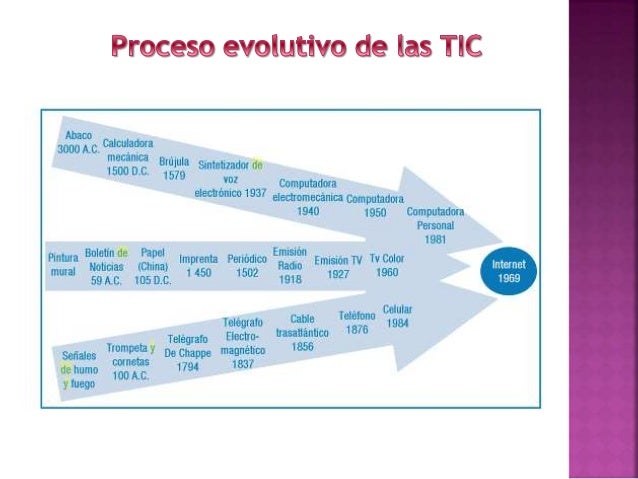 Proceso evolutivo de las TIC

Abaco 3000 A.C.

Calculadora mecánica 1500 D.C.

Brújula 1579

Sintetizador de voz electrónico 1937

Computadora electromecánica 1940

Computadora 1950

Computadora Personal 1981

Pintura mural

Boletín de Noticias 59 A.C.

Papel (China) 105 D.C.

Imprenta 1 450

Periódico 1502

Emisión Radio 1918

Emisión TV 1927

Tv Color 1960

Internet 1969

Señales de humo y fuego

Trompeta y cornetas 100 A.C.

Telégrafo De Chappe 1794

Telégrafo Electro-magnético 1837

Cable trasatlántico 1856

Teléfono 1876

Celular 1984